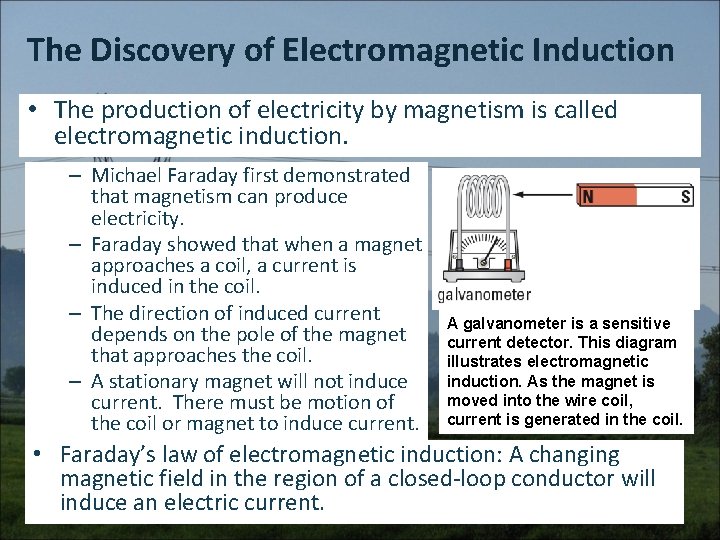 The Discovery of Electromagnetic Induction

• The production of electricity by magnetism is called electromagnetic induction.

– Michael Faraday first demonstrated that magnetism can produce electricity.

– Faraday showed that when a magnet approaches a coil, a current is induced in the coil.

– The direction of induced current depends on the pole of the magnet that approaches the coil.

– A stationary magnet will not induce current. There must be motion of the coil or magnet to induce current.

N S

galvanometer

A galvanometer is a sensitive current detector. This diagram illustrates electromagnetic induction. As the magnet is moved into the wire coil, current is generated in the coil.

• Faraday's law of electromagnetic induction: A changing magnetic field in the region of a closed-loop conductor will induce an electric current.